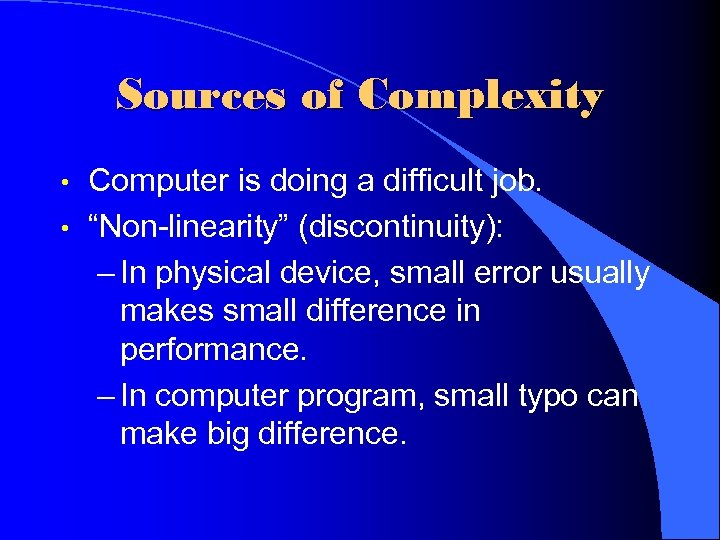 Sources of Complexity

• Computer is doing a difficult job.
• “Non-linearity” (discontinuity):
– In physical device, small error usually makes small difference in performance.
– In computer program, small typo can make big difference.